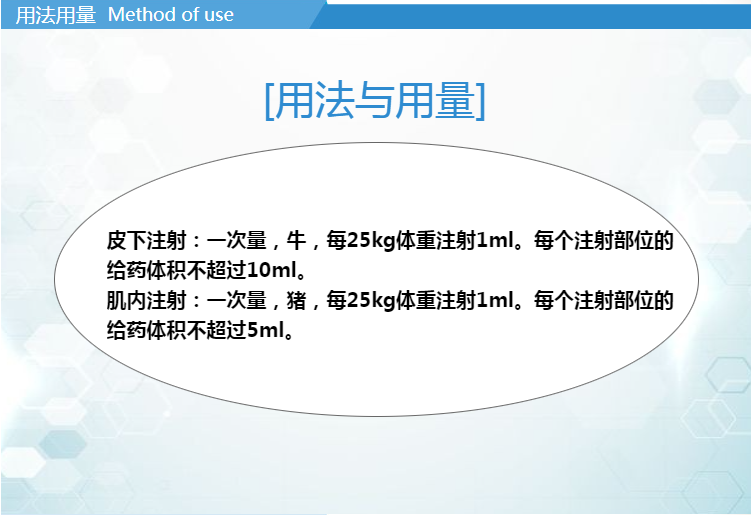 用法用量 Method of use

[用法与用量]

皮下注射：一次量，牛，每25kg体重注射1ml。每个注射部位的给药体积不超过10ml。
肌内注射：一次量，猪，每25kg体重注射1ml。每个注射部位的给药体积不超过5ml。